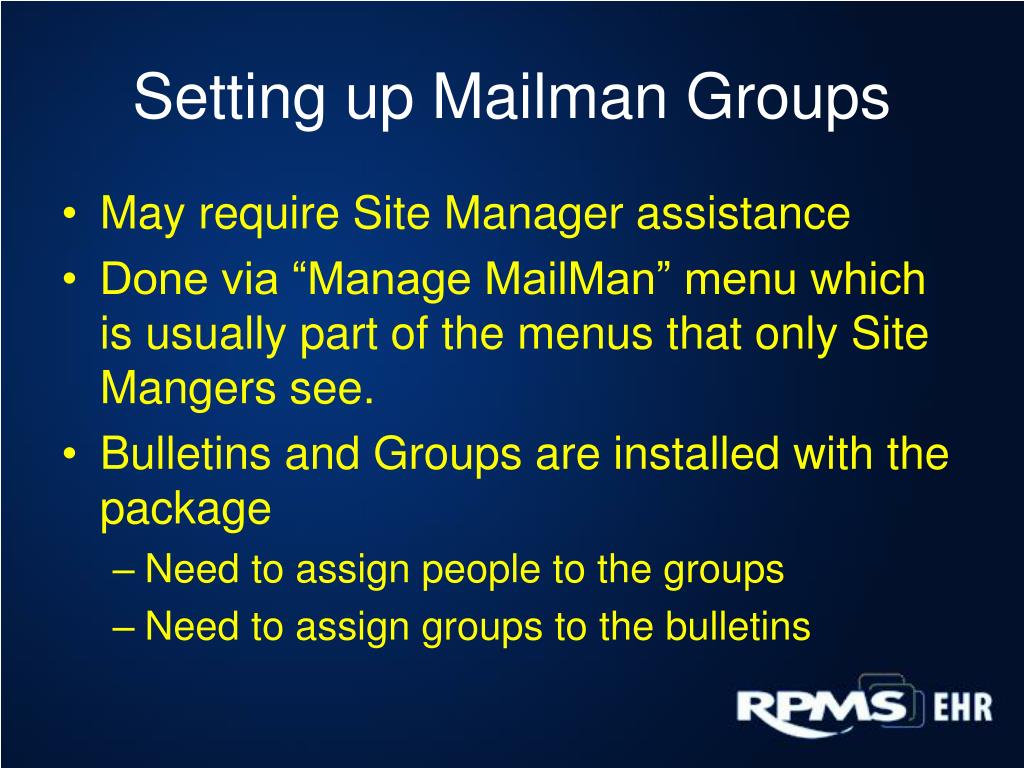 Setting up Mailman Groups

• May require Site Manager assistance
• Done via “Manage MailMan” menu which is usually part of the menus that only Site Mangers see.
• Bulletins and Groups are installed with the package
– Need to assign people to the groups
– Need to assign groups to the bulletins

RPMS EHR